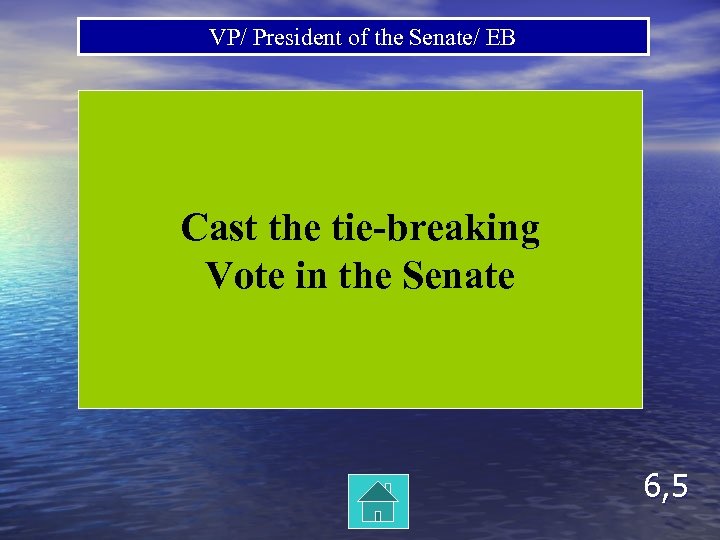 VP/ President of the Senate/ EB

Cast the tie-breaking Vote in the Senate

6,5